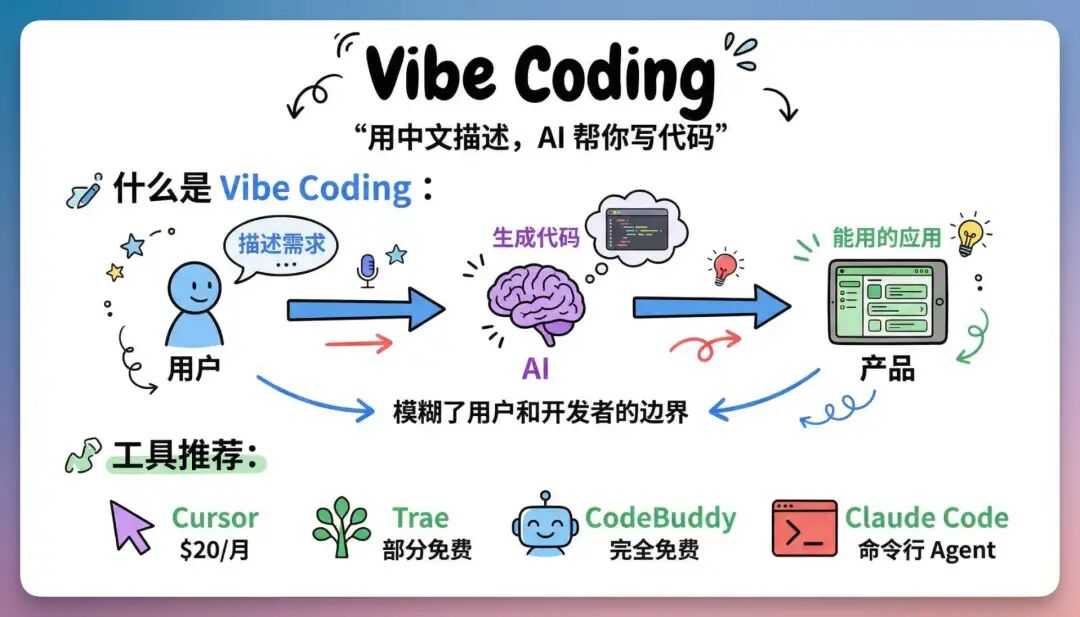 Vibe Coding
“用中文描述，AI 帮你写代码”

什么是 Vibe Coding：

描述需求
...
用户

生成代码
AI

能用的应用
产品

模糊了用户和开发者的边界

工具推荐：

Cursor
$20/月

Trae
部分免费

CodeBuddy
完全免费

Claude Code
命令行 Agent